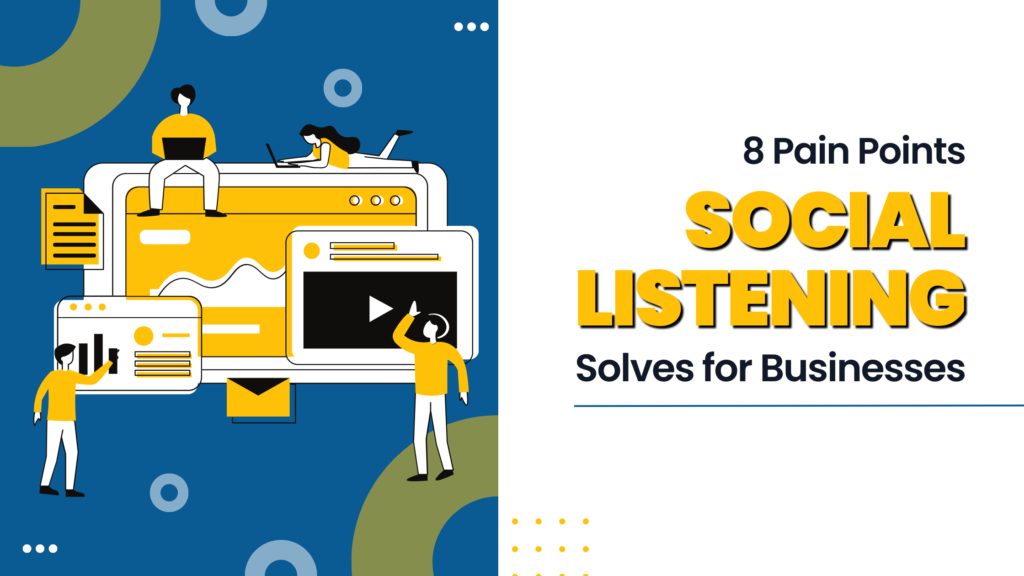 8 Pain Points
SOCIAL
LISTENING
Solves for Businesses